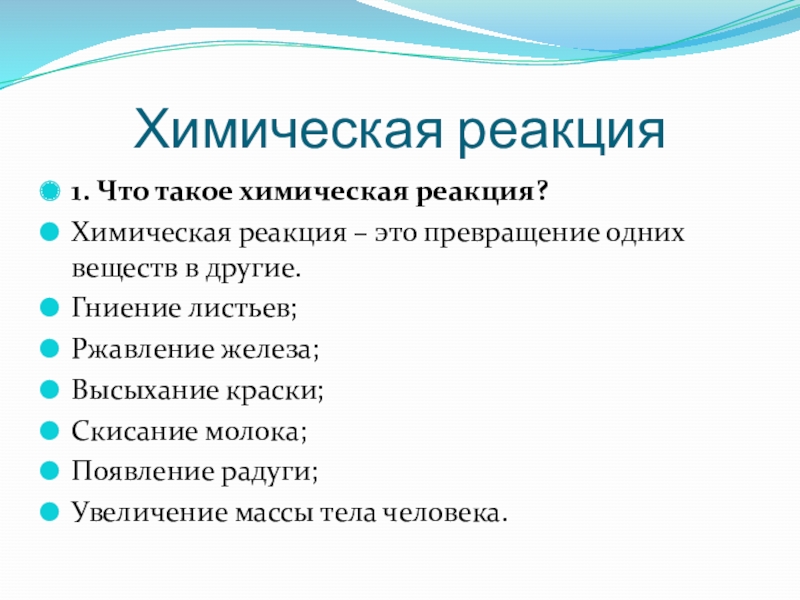 Химическая реакция

1. Что такое химическая реакция?

Химическая реакция – это превращение одних веществ в другие.

Гниение листьев;

Ржавление железа;

Высыхание краски;

Скисание молока;

Появление радуги;

Увеличение массы тела человека.